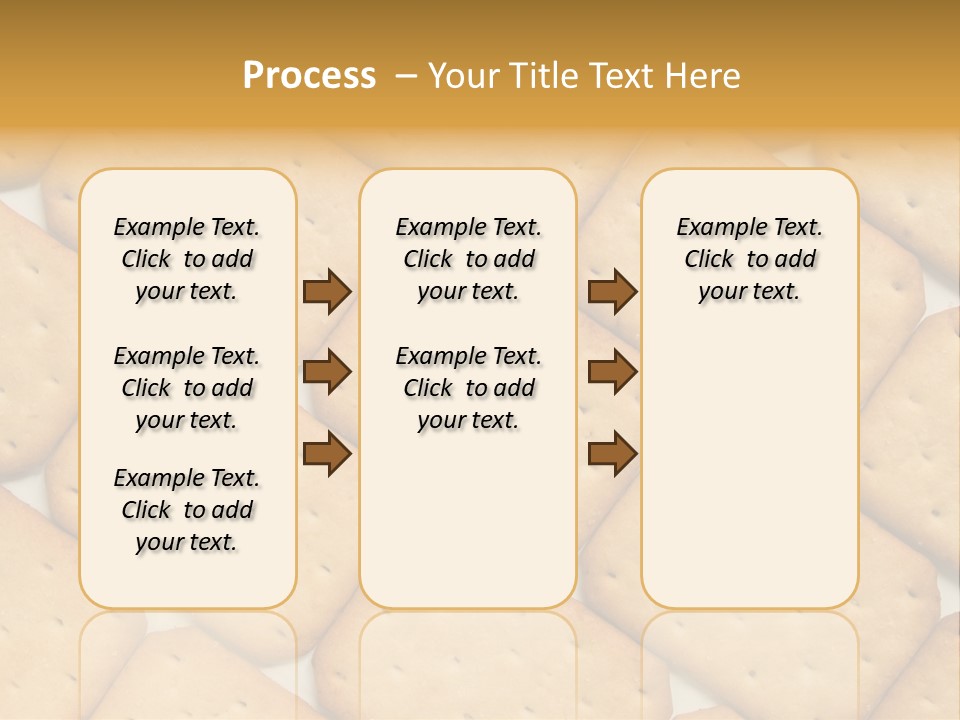 Process – Your Title Text Here

Example Text. Click to add your text.

Example Text. Click to add your text.

Example Text. Click to add your text.

Example Text. Click to add your text.

Example Text. Click to add your text.

Example Text. Click to add your text.